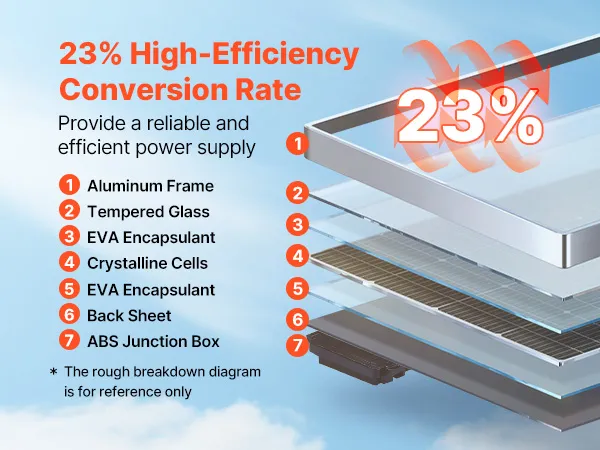 23% High-Efficiency Conversion Rate

Provide a reliable and efficient power supply

1 Aluminum Frame
2 Tempered Glass
3 EVA Encapsulant
4 Crystalline Cells
5 EVA Encapsulant
6 Back Sheet
7 ABS Junction Box

* The rough breakdown diagram is for reference only

23%

1
2
3
4
5
6
7